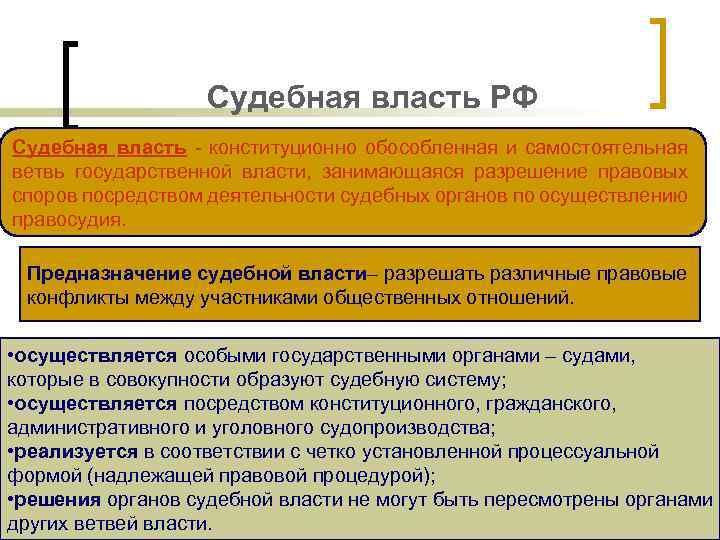 Судебная власть РФ

Судебная власть - конституционно обособленная и самостоятельная ветвь государственной власти, занимающаяся разрешение правовых споров посредством деятельности судебных органов по осуществлению правосудия.

Предназначение судебной власти– разрешать различные правовые конфликты между участниками общественных отношений.

•осуществляется особыми государственными органами – судами, которые в совокупности образуют судебную систему;
•осуществляется посредством конституционного, гражданского, административного и уголовного судопроизводства;
•реализуется в соответствии с четко установленной процессуальной формой (надлежащей правовой процедурой);
•решения органов судебной власти не могут быть пересмотрены органами других ветвей власти.